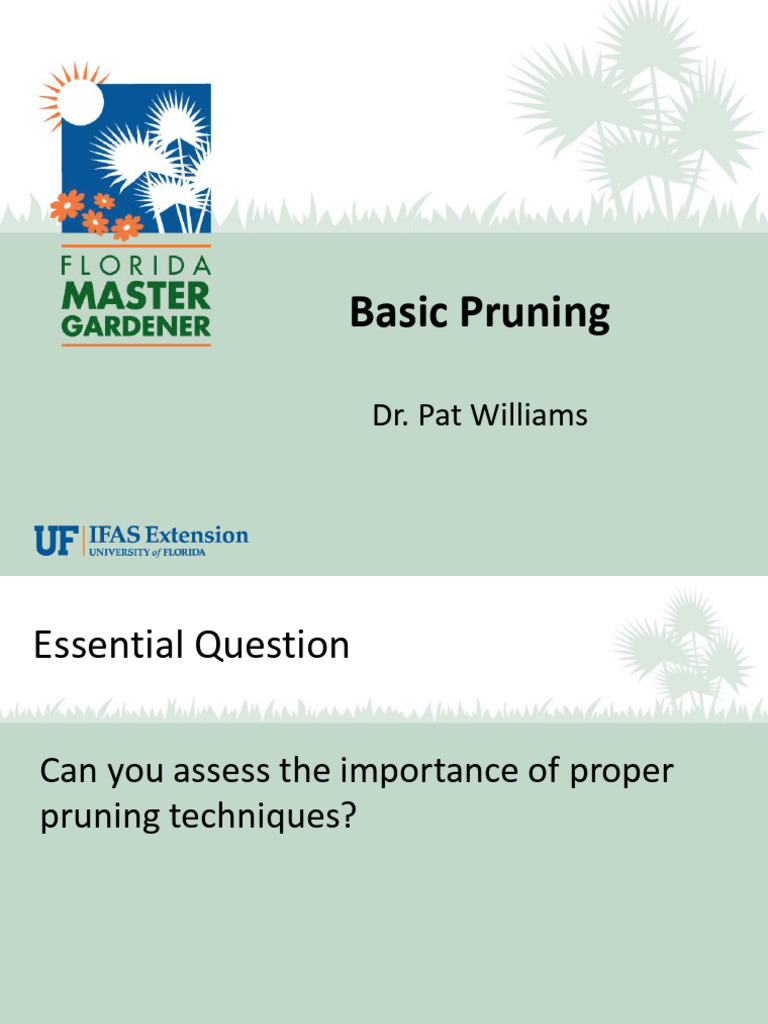 FLORIDA MASTER GARDENER

Basic Pruning

Dr. Pat Williams

UF IFAS Extension
UNIVERSITY of FLORIDA

Essential Question

Can you assess the importance of proper pruning techniques?